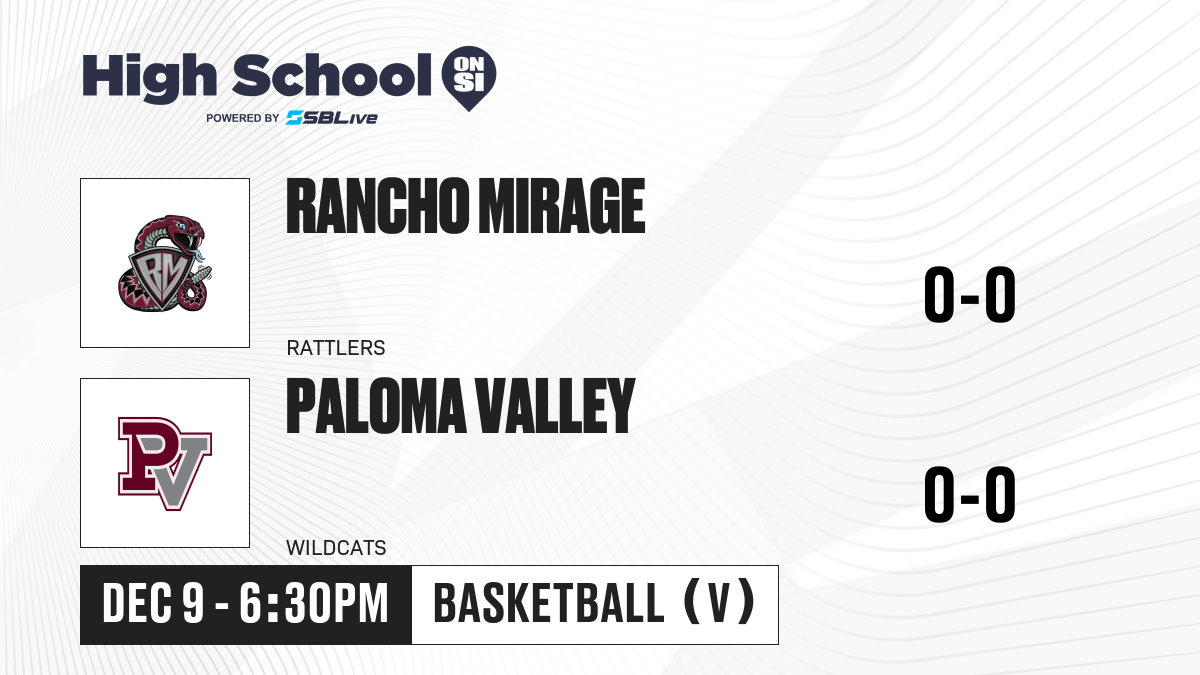 High School ON SI
POWERED BY SBLive

RM

RANCHO MIRAGE

RATTLERS

0-0

PV

PALOMA VALLEY

WILDCATS

0-0

DEC 9 - 6:30PM

BASKETBALL (V)